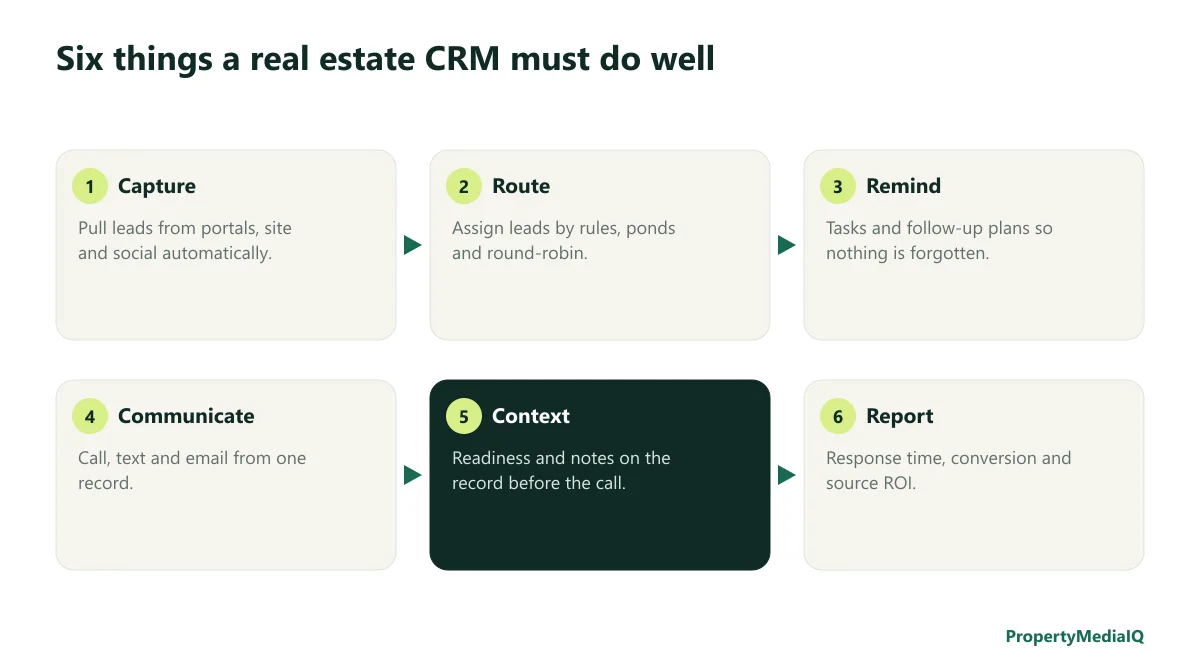 Six things a real estate CRM must do well

1 Capture
Pull leads from portals, site and social automatically.

2 Route
Assign leads by rules, ponds and round-robin.

3 Remind
Tasks and follow-up plans so nothing is forgotten.

4 Communicate
Call, text and email from one record.

5 Context
Readiness and notes on the record before the call.

6 Report
Response time, conversion and source ROI.

PropertyMediaIQ